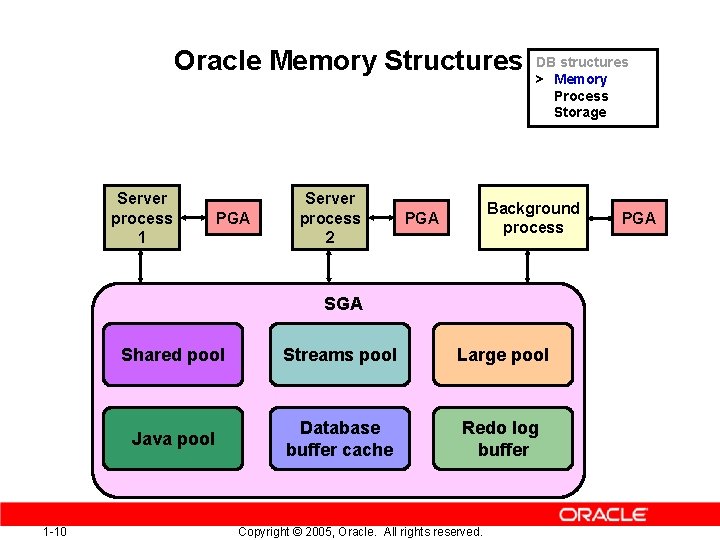 Oracle Memory Structures

DB structures
> Memory
Process
Storage

Server process 1

PGA

Server process 2

PGA

Background process

PGA

SGA

Shared pool

Streams pool

Large pool

Java pool

Database buffer cache

Redo log buffer

ORACLE

1-10

Copyright © 2005, Oracle. All rights reserved.